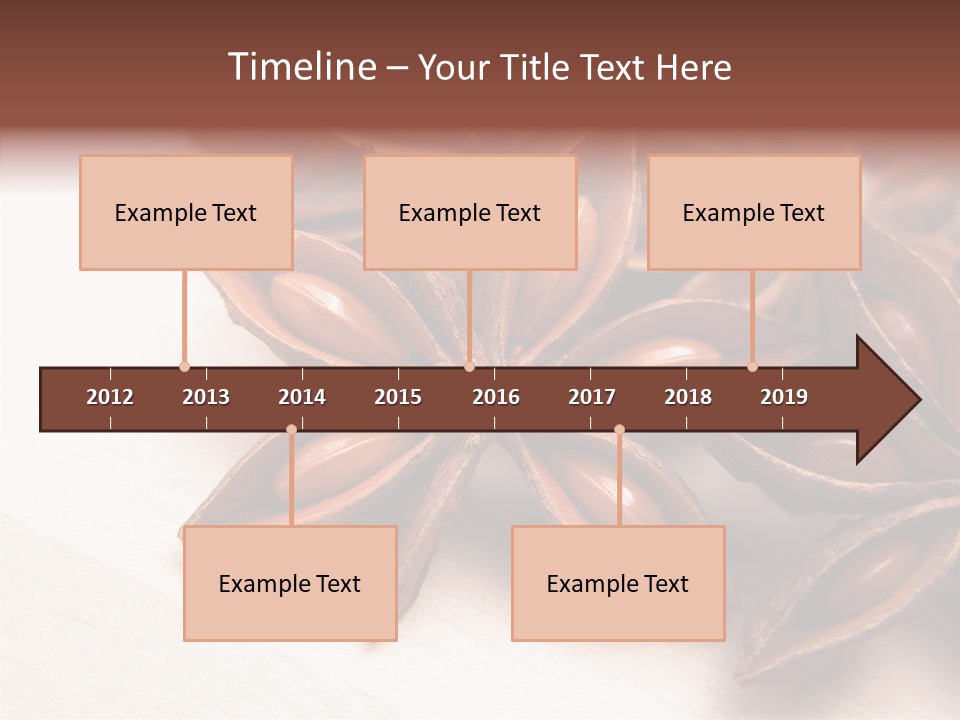 Timeline – Your Title Text Here

Example Text

Example Text

Example Text

2012 2013 2014 2015 2016 2017 2018 2019

Example Text

Example Text